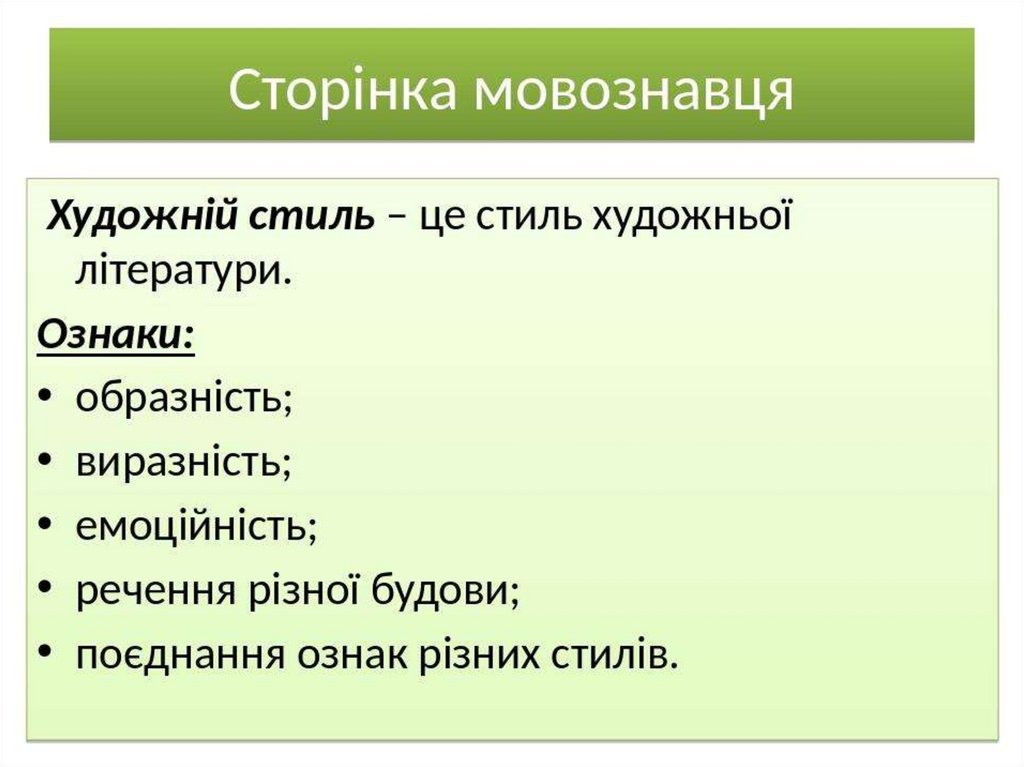 Сторінка мовознавця

Художній стиль – це стиль художньої літератури.

Ознаки:
• образність;
• виразність;
• емоційність;
• речення різної будови;
• поєднання ознак різних стилів.